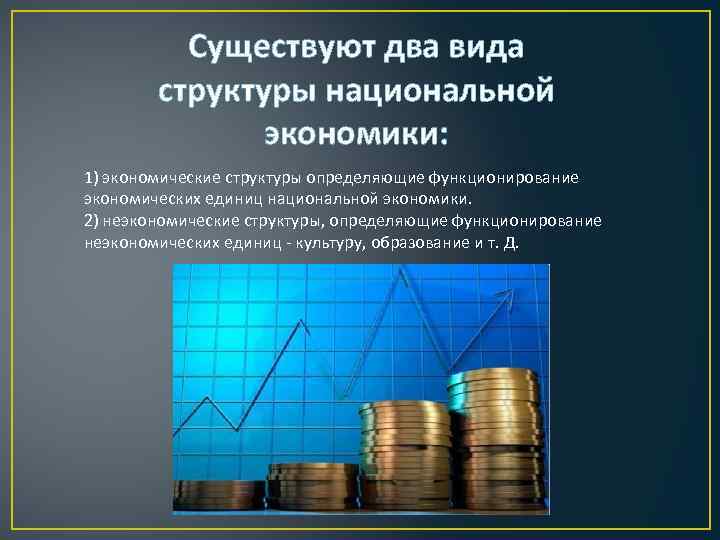 Существуют два вида структуры национальной экономики:

1) экономические структуры определяющие функционирование экономических единиц национальной экономики.
2) неэкономические структуры, определяющие функционирование неэкономических единиц - культуру, образование и т. Д.